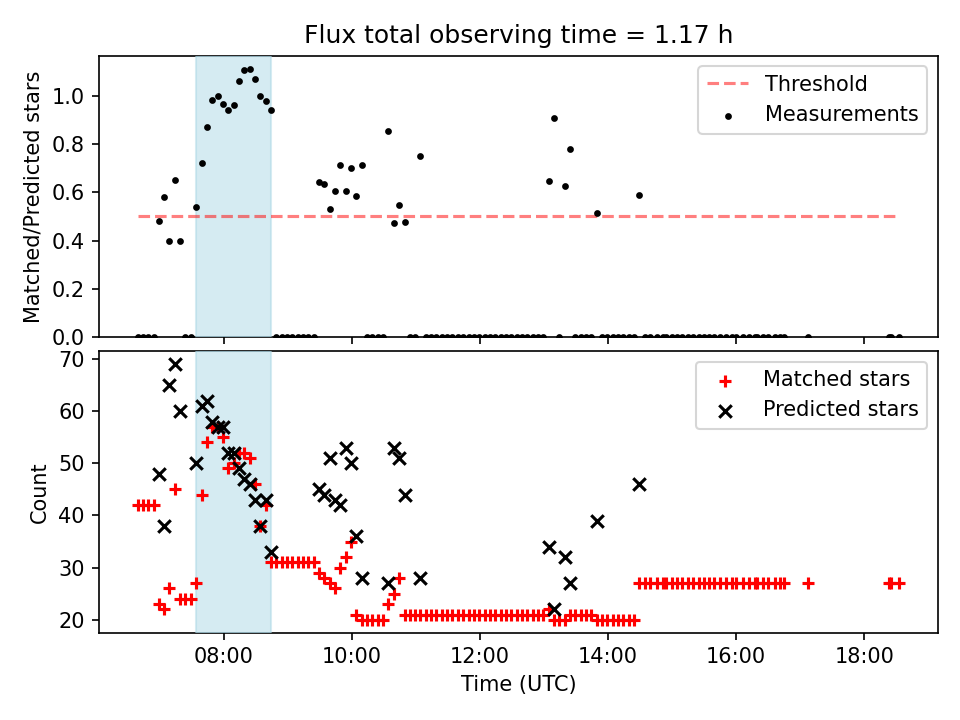 Flux total observing time = 1.17 h

Matched/Predicted stars

1.0
0.8
0.6
0.4
0.2
0.0

Threshold
Measurements

Count

70
60
50
40
30
20

Matched stars
Predicted stars

08:00
10:00
12:00
14:00
16:00
18:00

Time (UTC)